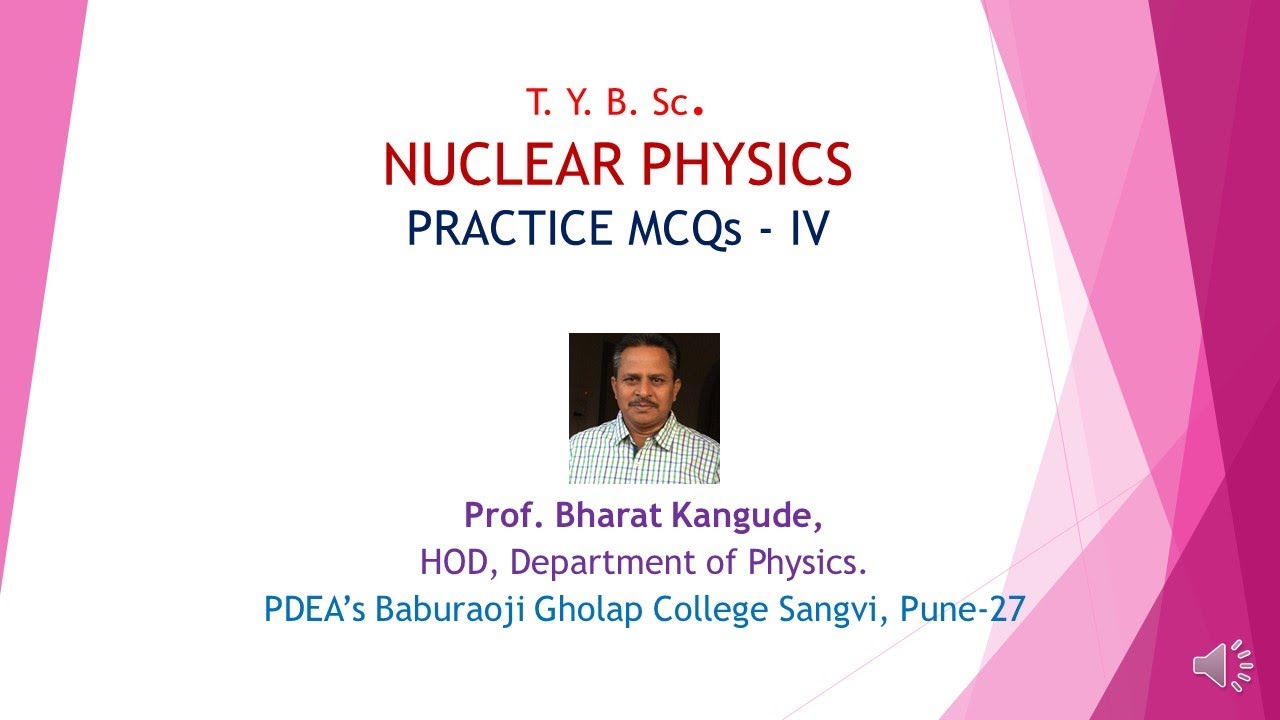 T. Y. B. Sc.
NUCLEAR PHYSICS
PRACTICE MCQs - IV

Prof. Bharat Kangude,
HOD, Department of Physics.
PDEA's Baburaoji Gholap College Sangvi, Pune-27